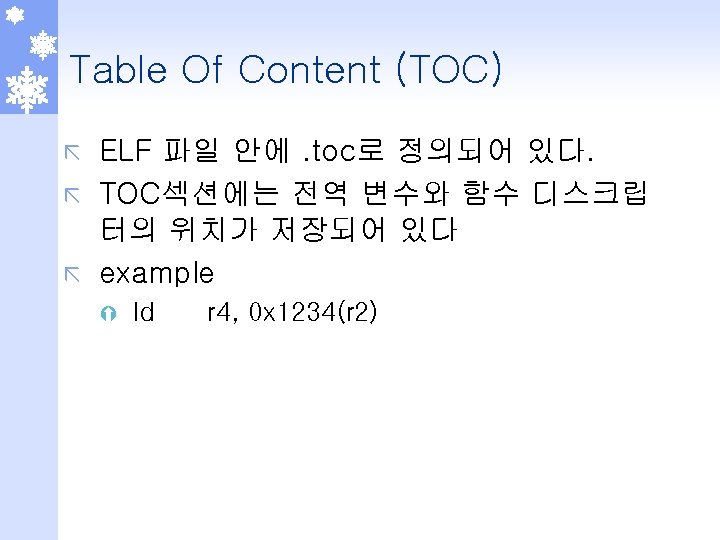 Table Of Content (TOC)

ELF 파일 안에 .toc로 정의되어 있다.

TOC섹션에는 전역 변수와 함수 디스크립터의 위치가 저장되어 있다

example

ld r4, 0x1234(r2)